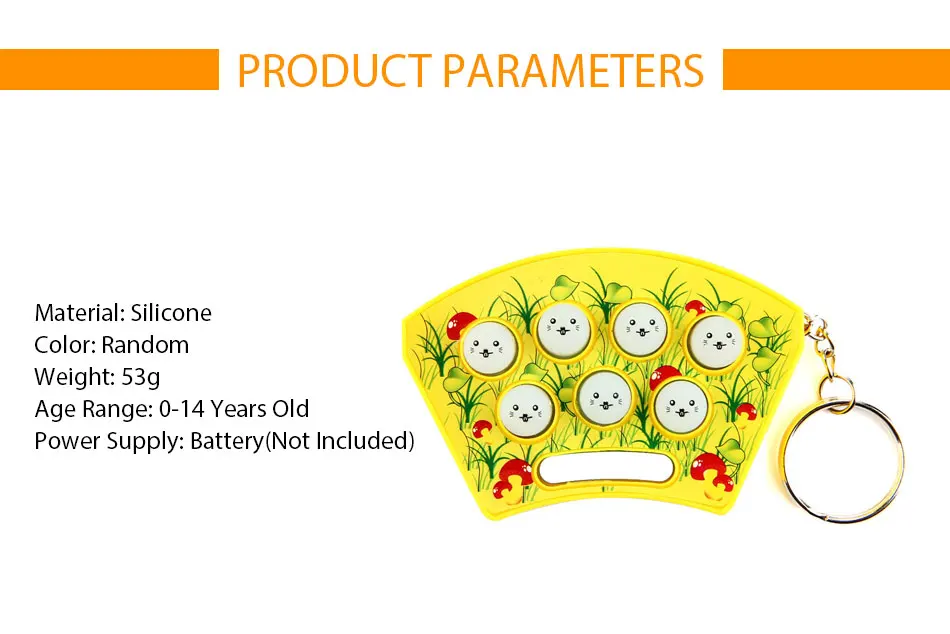 PRODUCT PARAMETERS

Material: Silicone
Color: Random
Weight: 53g
Age Range: 0-14 Years Old
Power Supply: Battery(Not Included)